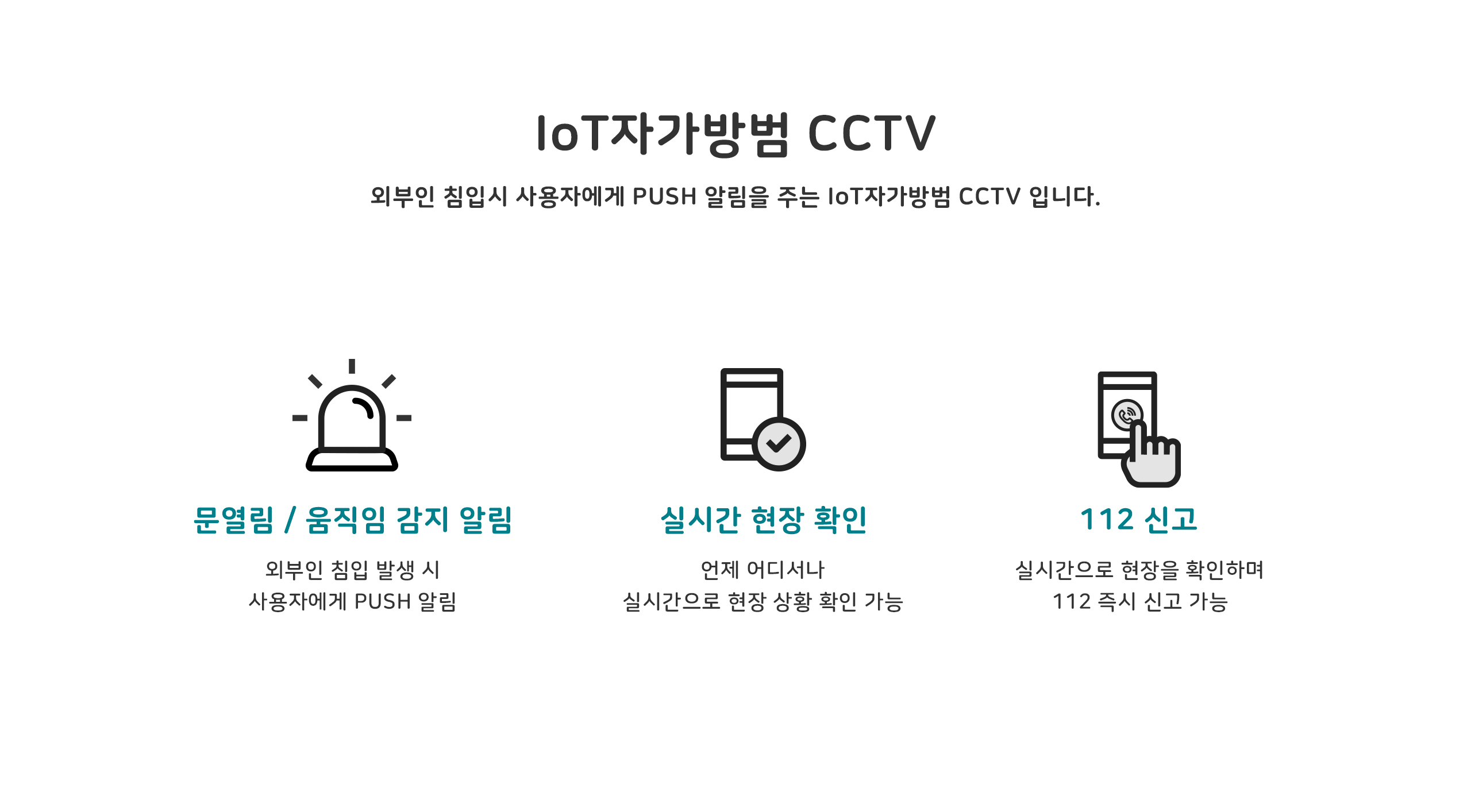 IoT자가방범 CCTV

외부인 침입시 사용자에게 PUSH 알림을 주는 IoT자가방범 CCTV 입니다.

문열림 / 움직임 감지 알림

외부인 침입 발생 시
사용자에게 PUSH 알림

실시간 현장 확인

언제 어디서나
실시간으로 현장 상황 확인 가능

112 신고

실시간으로 현장을 확인하며
112 즉시 신고 가능